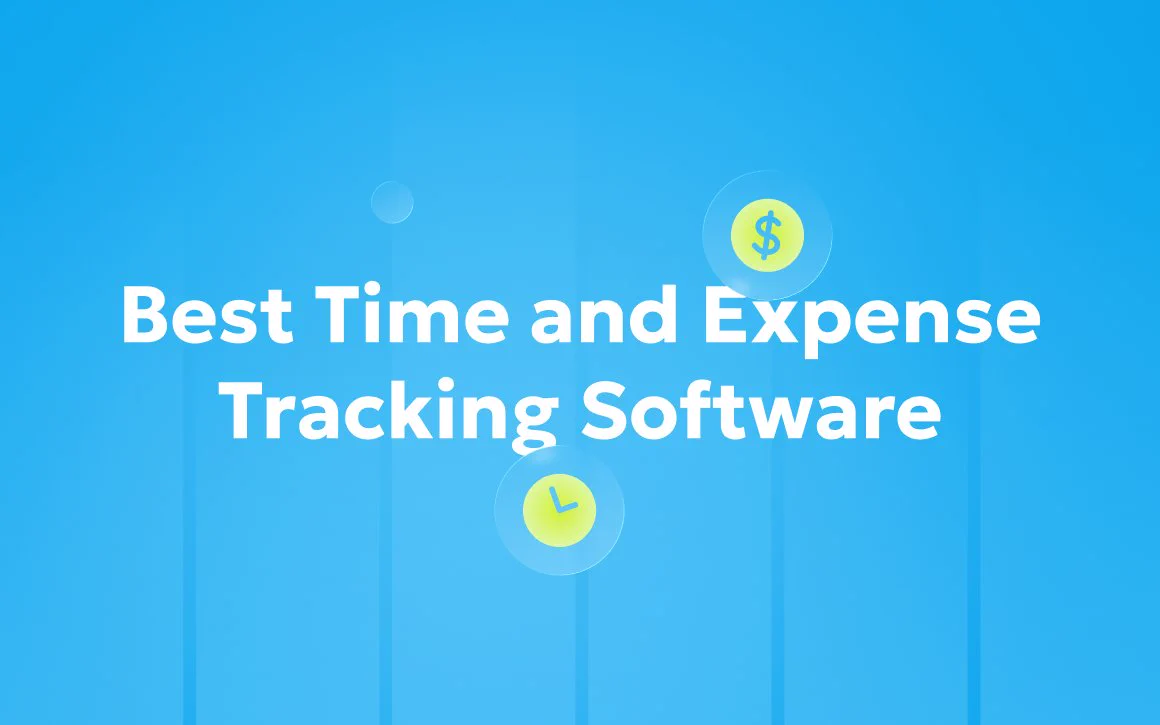 $

Best Time and Expense Tracking Software